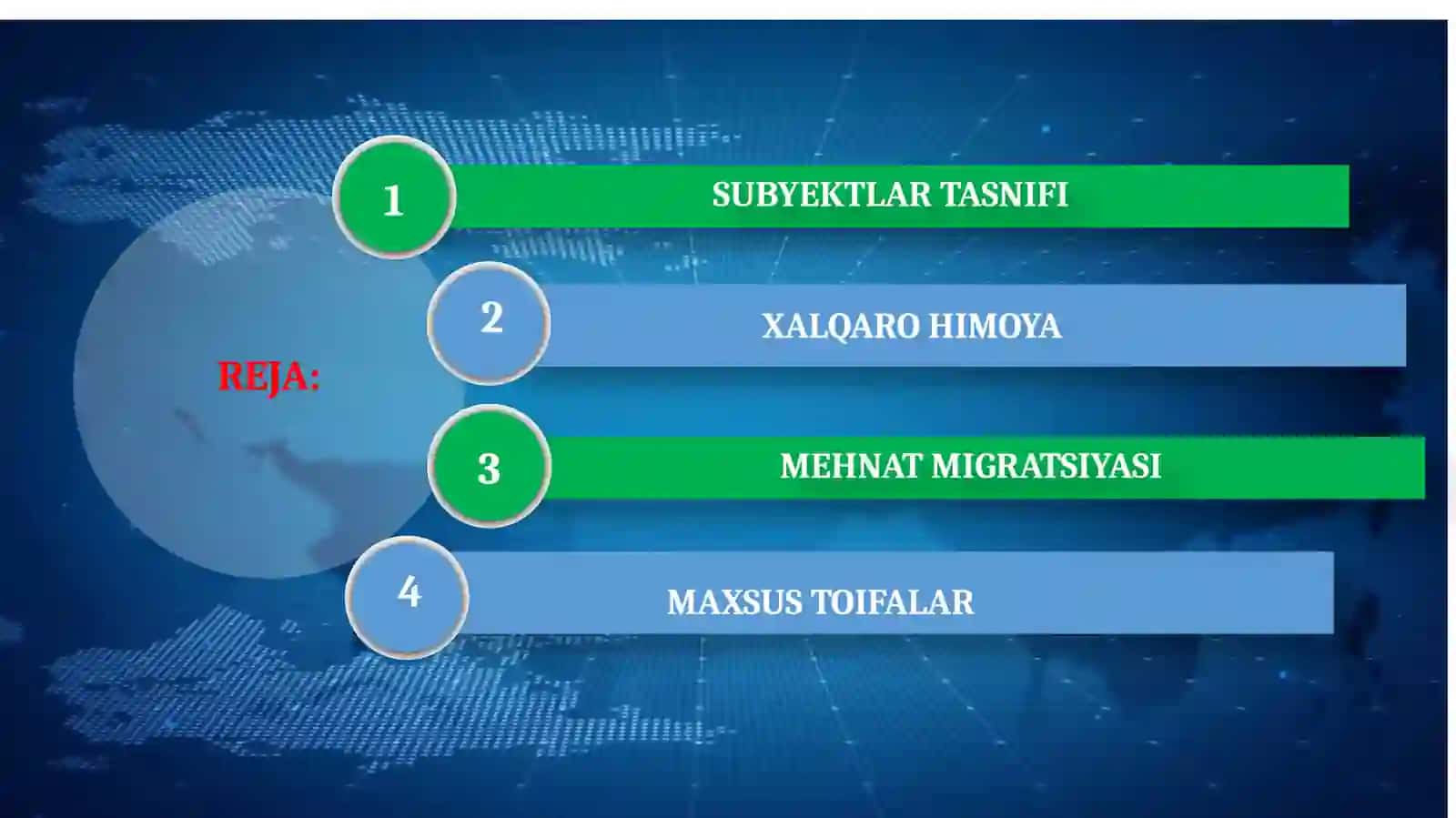 REJA:

1 SUBYEKTLAR TASNIFI

2 XALQARO HIMOYA

3 MEHNAT MIGRATSIYASI

4 MAXSUS TOIFALAR